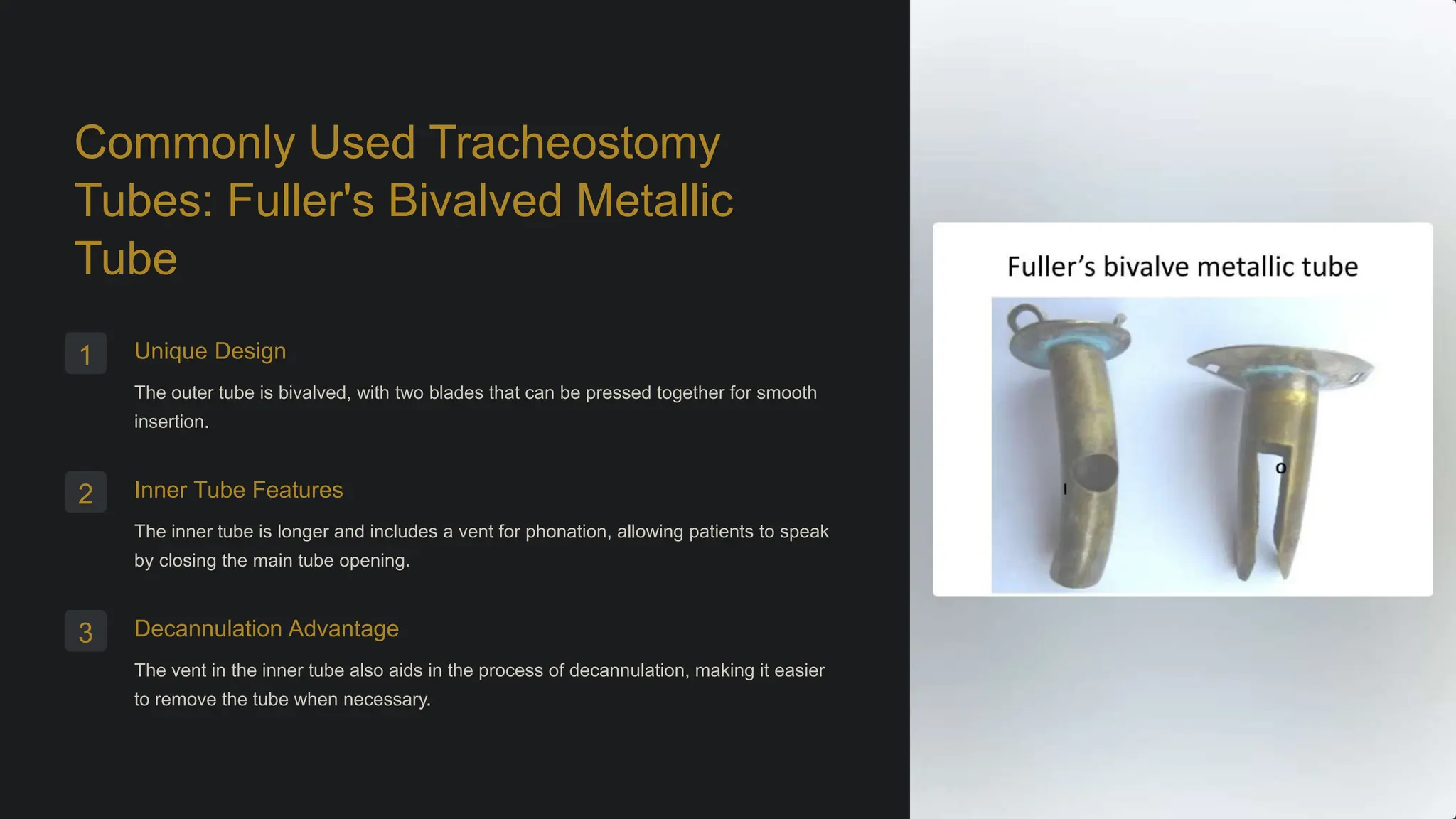 Commonly Used Tracheostomy Tubes: Fuller's Bivalved Metallic Tube

1

Unique Design

The outer tube is bivalved, with two blades that can be pressed together for smooth insertion.

2

Inner Tube Features

The inner tube is longer and includes a vent for phonation, allowing patients to speak by closing the main tube opening.

3

Decannulation Advantage

The vent in the inner tube also aids in the process of decannulation, making it easier to remove the tube when necessary.

Fuller's bivalve metallic tube

I

O